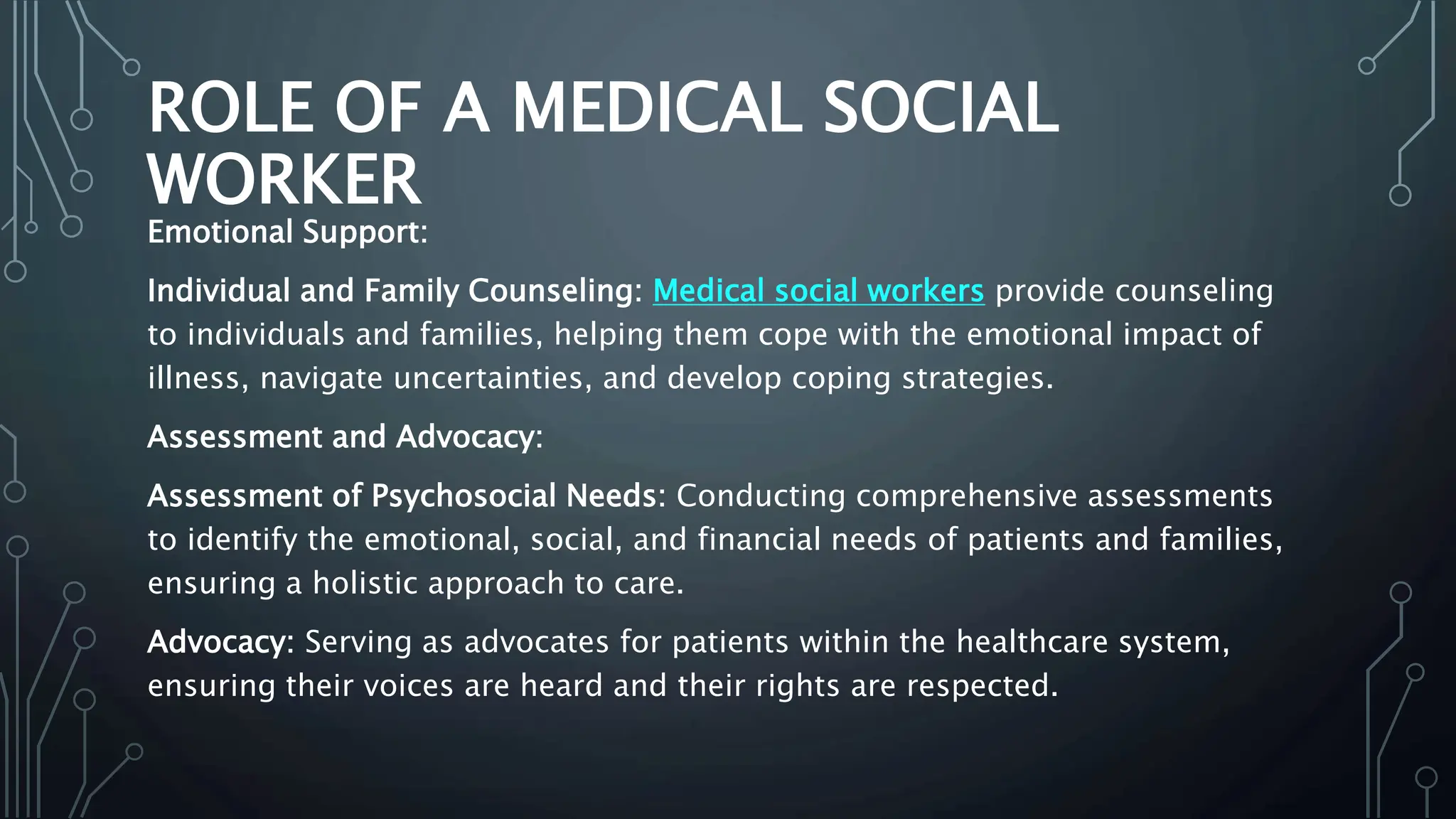 ROLE OF A MEDICAL SOCIAL WORKER

Emotional Support:

Individual and Family Counseling: Medical social workers provide counseling to individuals and families, helping them cope with the emotional impact of illness, navigate uncertainties, and develop coping strategies.

Assessment and Advocacy:

Assessment of Psychosocial Needs: Conducting comprehensive assessments to identify the emotional, social, and financial needs of patients and families, ensuring a holistic approach to care.

Advocacy: Serving as advocates for patients within the healthcare system, ensuring their voices are heard and their rights are respected.